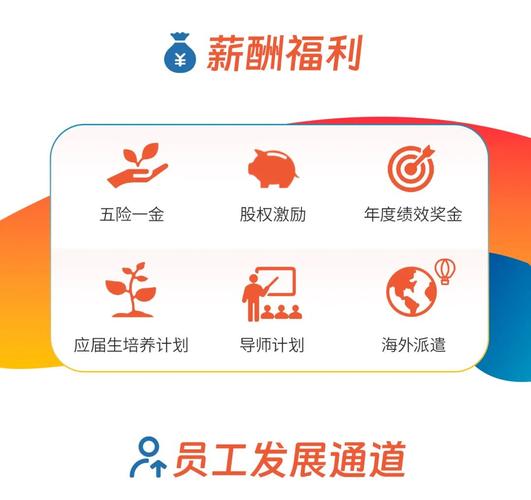 ¥ 薪酬福利

五险一金

股权激励

年度绩效奖金

应届生培养计划

导师计划

海外派遣

员工发展通道